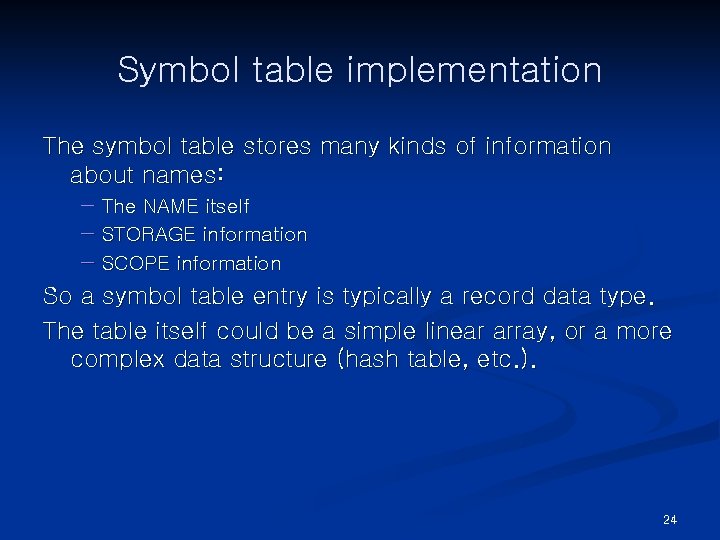 Symbol table implementation

The symbol table stores many kinds of information about names:

– The NAME itself
– STORAGE information
– SCOPE information

So a symbol table entry is typically a record data type.

The table itself could be a simple linear array, or a more complex data structure (hash table, etc.).

24